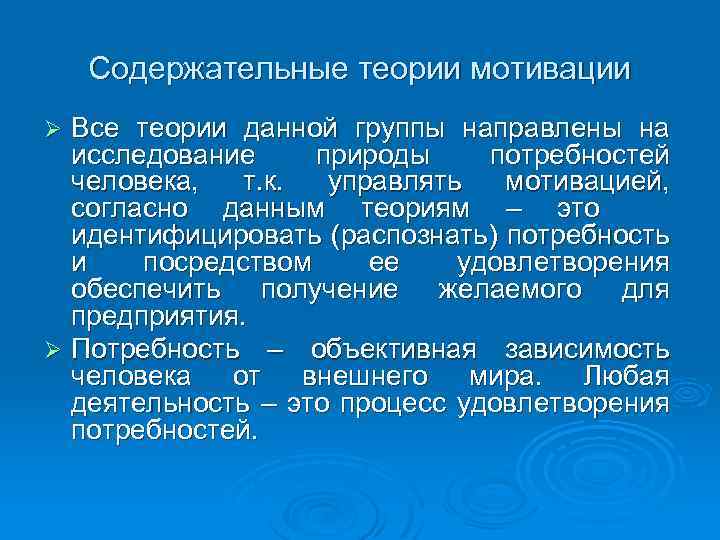 Содержательные теории мотивации

➢ Все теории данной группы направлены на исследование природы потребностей человека, т.к. управлять мотивацией, согласно данным теориям – это идентифицировать (распознать) потребность и посредством ее удовлетворения обеспечить получение желаемого для предприятия.

➢ Потребность – объективная зависимость человека от внешнего мира. Любая деятельность – это процесс удовлетворения потребностей.